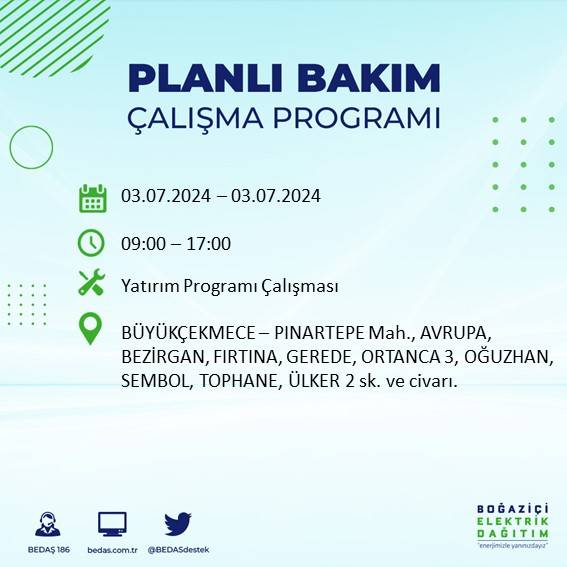 PLANLI BAKIM
ÇALIŞMA PROGRAMI

03.07.2024 – 03.07.2024

09:00 – 17:00

Yatırım Programı Çalışması

BÜYÜKÇEKMECE – PINARTEPE Mah., AVRUPA, BEZİRGAN, FIRTINA, GEREDE, ORTANCA 3, OĞUZHAN, SEMBOL, TOPHANE, ÜLKER 2 sk. ve civarı.

BEDAŞ 186
bedas.com.tr
@BEDASdestek

BOĞAZİÇİ
ELEKTRİK
DAĞITIM
"enerjimizle yanınızdayız"